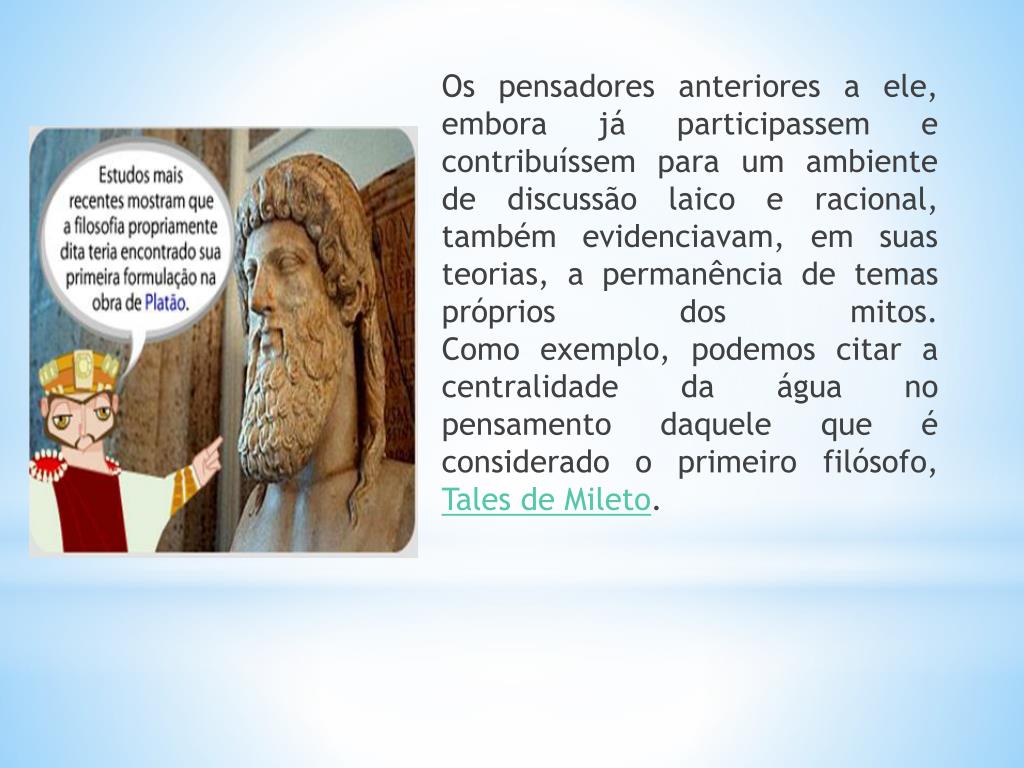 Estudos mais recentes mostram que a filosofia propriamente dita teria encontrado sua primeira formulação na obra de Platão.

Os pensadores anteriores a ele, embora já participassem e contribuíssem para um ambiente de discussão laico e racional, também evidenciavam, em suas teorias, a permanência de temas próprios dos mitos. Como exemplo, podemos citar a centralidade da água no pensamento daquele que é considerado o primeiro filósofo, Tales de Mileto.